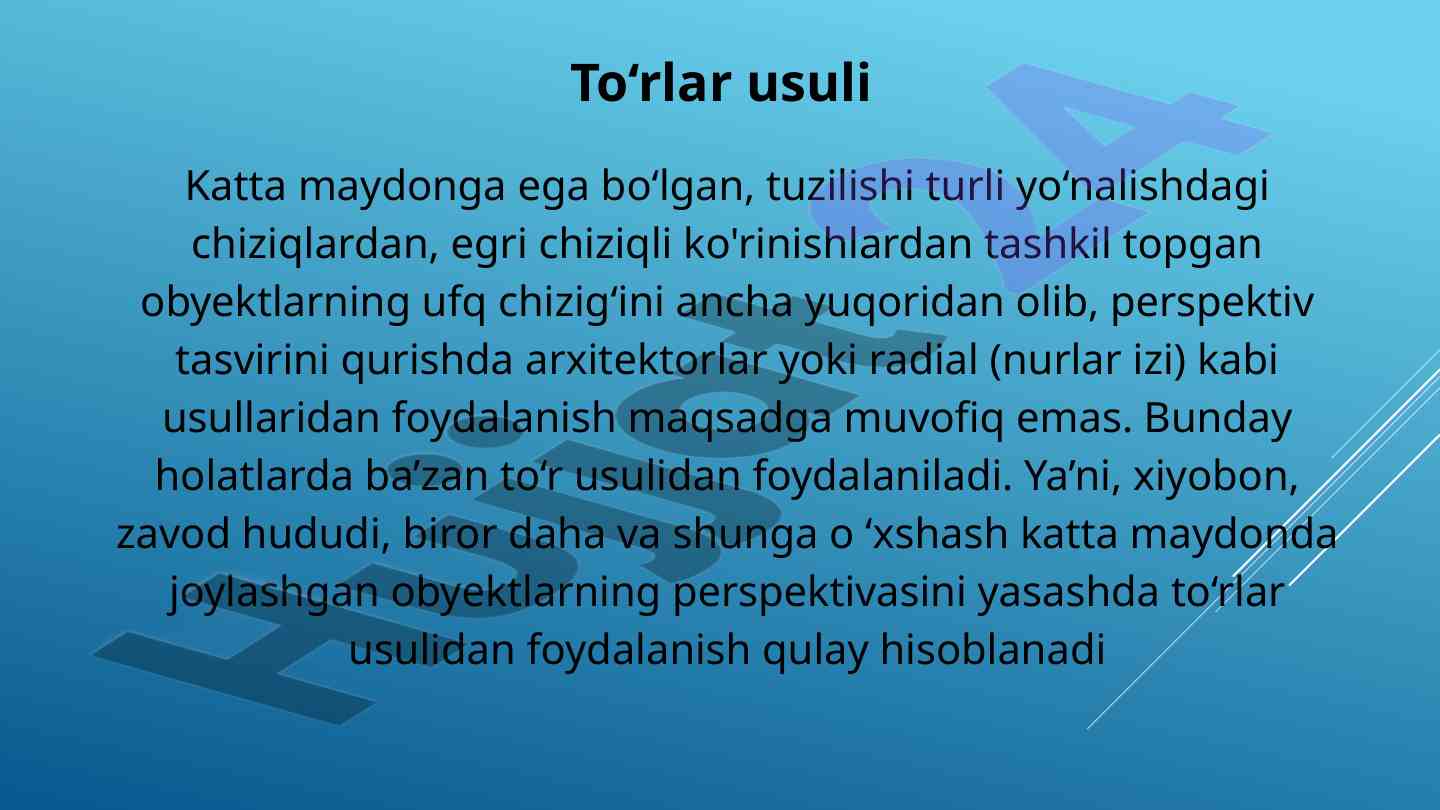 To‘rlar usuli

Katta maydonga ega bo‘lgan, tuzilishi turli yo‘nalishdagi chiziqlardan, egri chiziqli ko'rinishlardan tashkil topgan obyektlarning ufq chizig‘ini ancha yuqoridan olib, perspektiv tasvirini qurishda arxitektorlar yoki radial (nurlar izi) kabi usullaridan foydalanish maqsadga muvofiq emas. Bunday holatlarda ba’zan to‘r usulidan foydalaniladi. Ya’ni, xiyobon, zavod hududi, biror daha va shunga o ‘xshash katta maydonda joylashgan obyektlarning perspektivasini yasashda to‘rlar usulidan foydalanish qulay hisoblanadi

Hujjat24